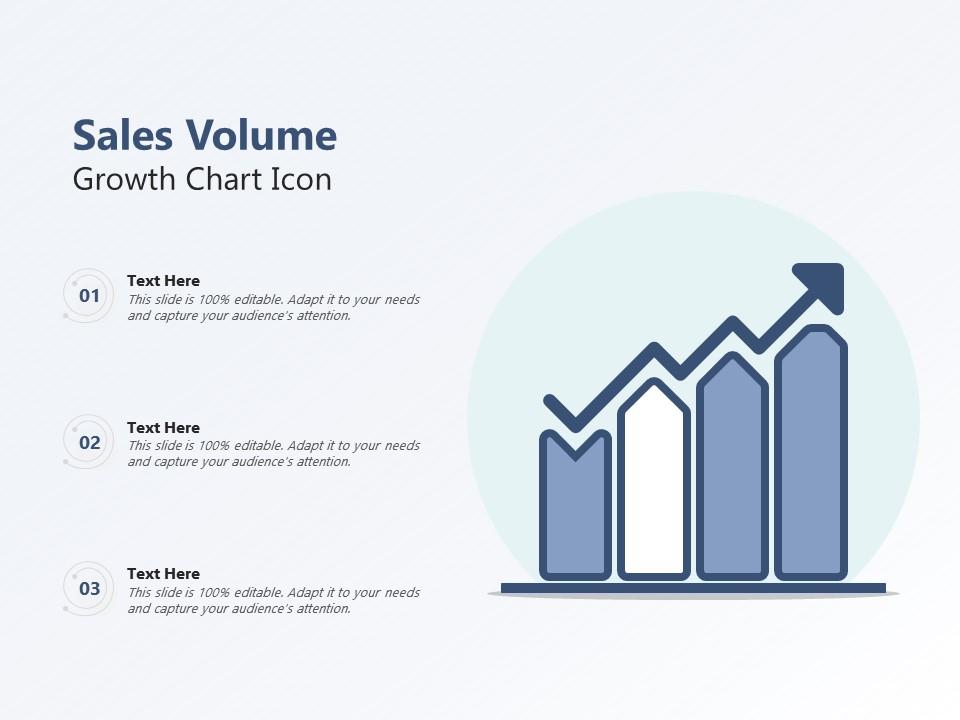 Sales Volume
Growth Chart Icon

01
Text Here
This slide is 100% editable. Adapt it to your needs and capture your audience's attention.

02
Text Here
This slide is 100% editable. Adapt it to your needs and capture your audience's attention.

03
Text Here
This slide is 100% editable. Adapt it to your needs and capture your audience's attention.